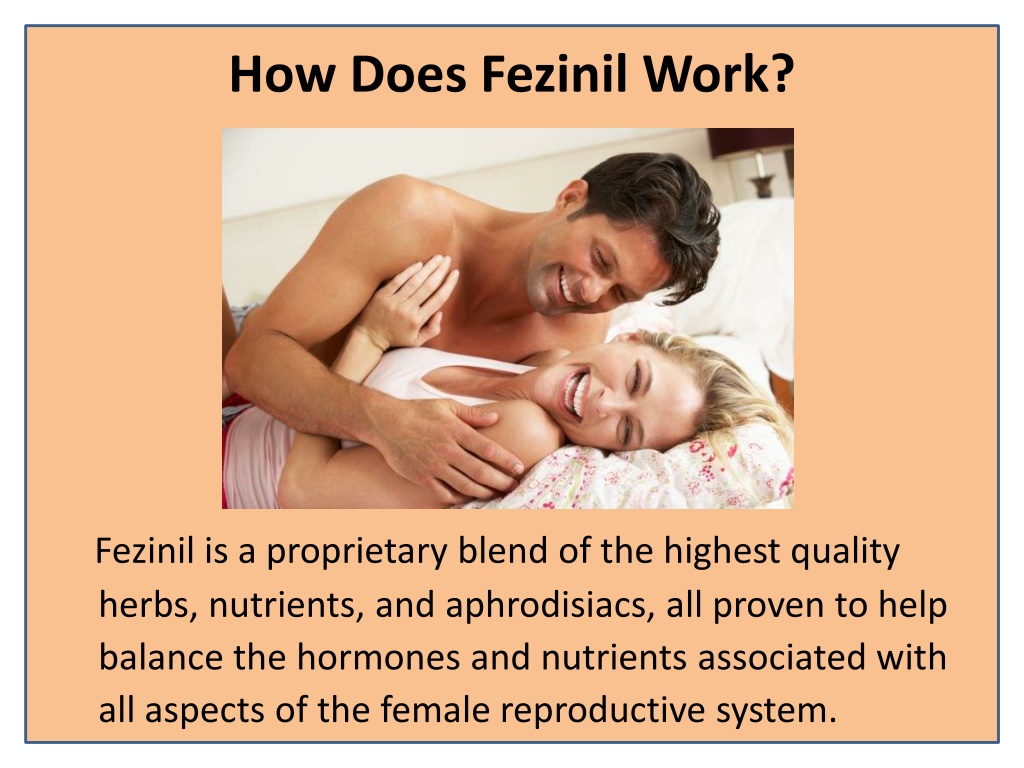 How Does Fezinil Work?

Fezinil is a proprietary blend of the highest quality herbs, nutrients, and aphrodisiacs, all proven to help balance the hormones and nutrients associated with all aspects of the female reproductive system.